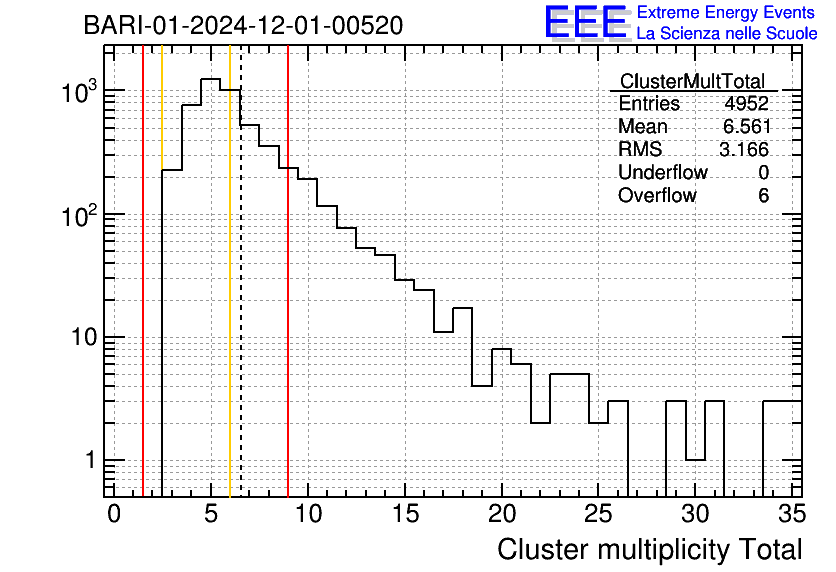 BARI-01-2024-12-01-00520

EEE Extreme Energy Events
La Scienza nelle Scuole

| ClusterMultTotal | |
|---|---|
| Entries | 4952 |
| Mean | 6.561 |
| RMS | 3.166 |
| Underflow | 0 |
| Overflow | 6 |

$10^3$
$10^2$
10
1

0 5 10 15 20 25 30 35

Cluster multiplicity Total